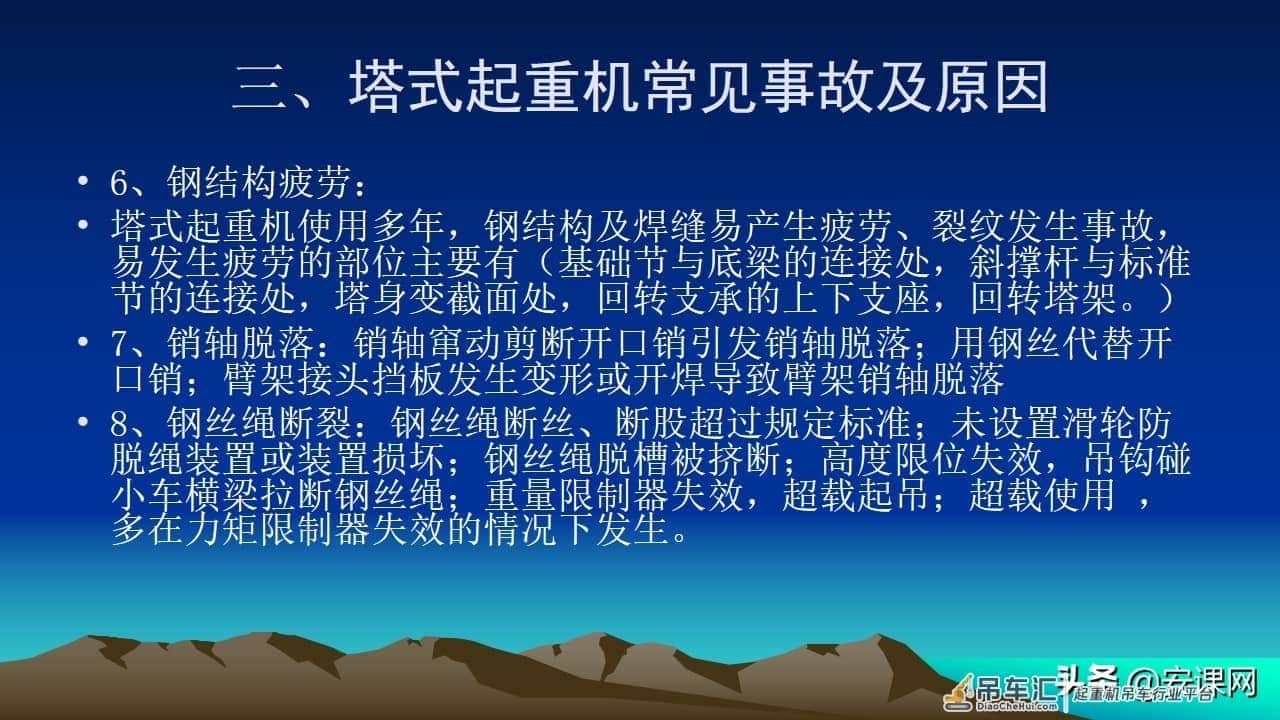 三、塔式起重机常见事故及原因

• 6、钢结构疲劳：

• 塔式起重机使用多年，钢结构及焊缝易产生疲劳、裂纹发生事故，易发生疲劳的部位主要有（基础节与底梁的连接处，斜撑杆与标准节的连接处，塔身变截面处，回转支承的上下支座，回转塔架。）

• 7、销轴脱落：销轴窜动剪断开口销引发销轴脱落；用钢丝代替开口销；臂架接头挡板发生变形或开焊导致臂架销轴脱落

• 8、钢丝绳断裂：钢丝绳断丝、断股超过规定标准；未设置滑轮防脱绳装置或装置损坏；钢丝绳脱槽被挤断；高度限位失效，吊钩碰小车横梁拉断钢丝绳；重量限制器失效，超载起吊；超载使用 ，多在力矩限制器失效的情况下发生。

吊车汇 DiaoCheHui.com 起重机吊车行业平台 头条 @安课网